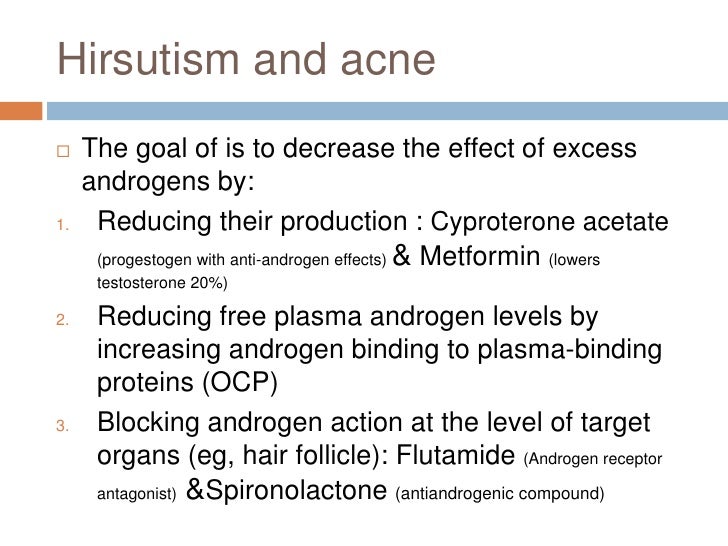 Hirsutism and acne

The goal of is to decrease the effect of excess androgens by:

1. Reducing their production : Cyproterone acetate (progestogen with anti-androgen effects) & Metformin (lowers testosterone 20%)

2. Reducing free plasma androgen levels by increasing androgen binding to plasma-binding proteins (OCP)

3. Blocking androgen action at the level of target organs (eg, hair follicle): Flutamide (Androgen receptor antagonist) &Spironolactone (antiandrogenic compound)